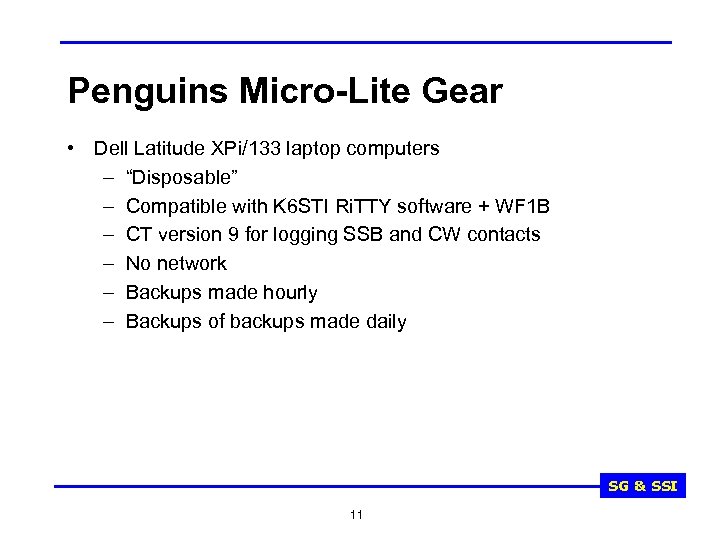 Penguins Micro-Lite Gear

• Dell Latitude XPi/133 laptop computers
– “Disposable”
– Compatible with K6STI RiTTY software + WF1B
– CT version 9 for logging SSB and CW contacts
– No network
– Backups made hourly
– Backups of backups made daily

SG & SSI

11